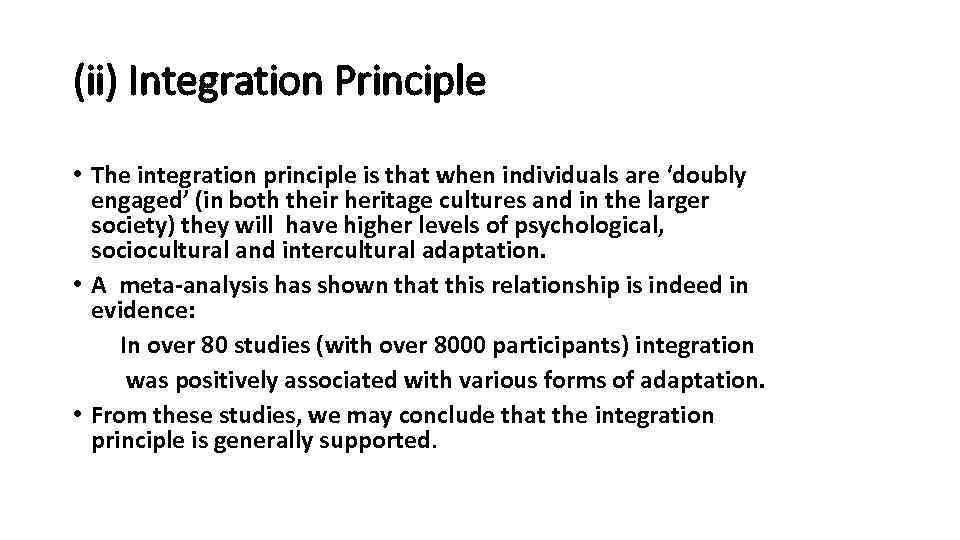 (ii) Integration Principle

• The integration principle is that when individuals are ‘doubly engaged’ (in both their heritage cultures and in the larger society) they will have higher levels of psychological, sociocultural and intercultural adaptation.
• A meta-analysis has shown that this relationship is indeed in evidence:
In over 80 studies (with over 8000 participants) integration was positively associated with various forms of adaptation.
• From these studies, we may conclude that the integration principle is generally supported.